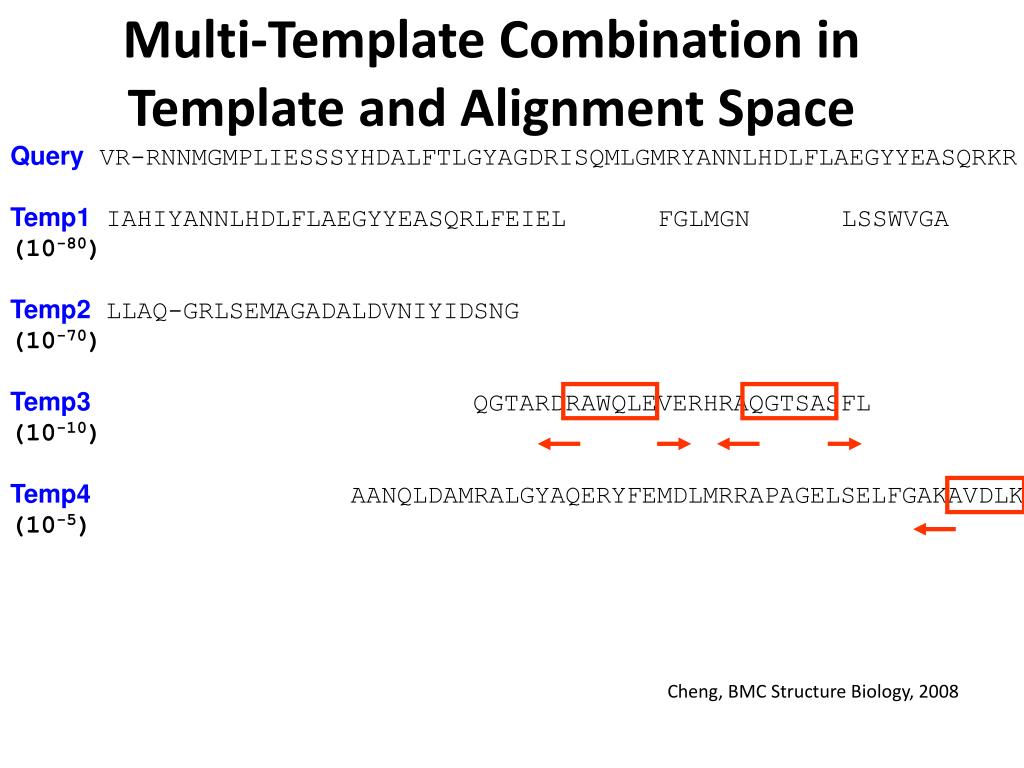 Multi-Template Combination in Template and Alignment Space

Query VR-RNNMGMPLIESSSYHDALFTLGYAGDRISQMLGMRYANNLHDLFLAEGYYEASQRKR

Temp1 IAHIYANNLHDLFLAEGYYEASQRLFEIEL FGLMGN LSSWVGA
($10^{-80}$)

Temp2 LLAQ-GRLSEMAGADALDVNIYIDSNG
($10^{-70}$)

Temp3 QGTARDRAWQLEVERHRAQGTSASFL
($10^{-10}$)

Temp4 AANQLDAMRALGYAQERYFEMDLMRRAPAGELSELFGAKAVDLK
($10^{-5}$)

Cheng, BMC Structure Biology, 2008